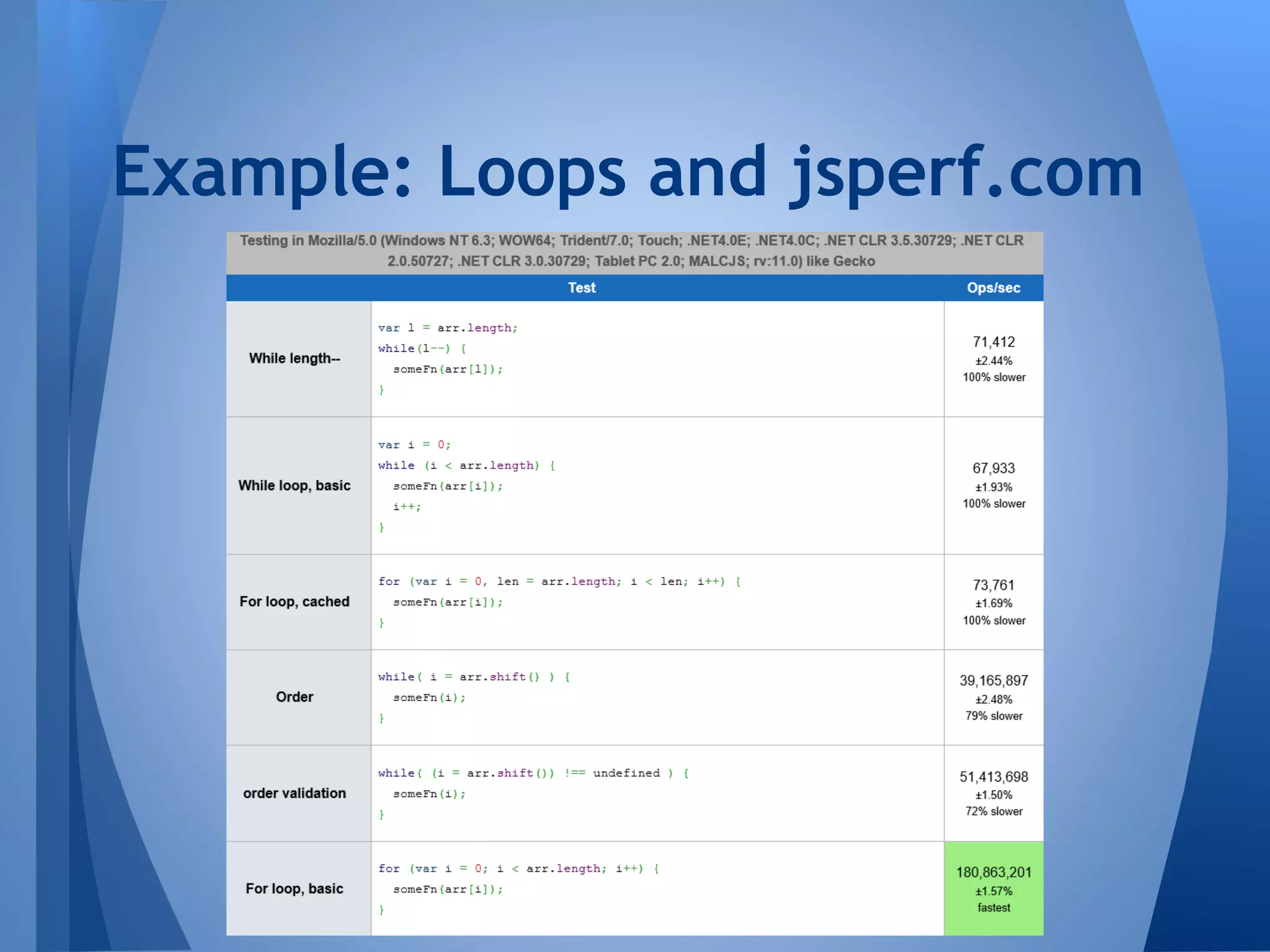 Example: Loops and jsperf.com

Testing in Mozilla/5.0 (Windows NT 6.3; WOW64; Trident/7.0; Touch; .NET4.0E; .NET4.0C; .NET CLR 3.5.30729; .NET CLR 2.0.50727; .NET CLR 3.0.30729; Tablet PC 2.0; MALCJS; rv:11.0) like Gecko

| | Test | Ops/sec |
|---|---|---|
| While length-- | var l = arr.length; while(l--) { someFn(arr[l]); } | 71,412 ±2.44% 100% slower |
| While loop, basic | var i = 0; while (i < arr.length) { someFn(arr[i]); i++; } | 67,933 ±1.93% 100% slower |
| For loop, cached | for (var i = 0, len = arr.length; i < len; i++) { someFn(arr[i]); } | 73,761 ±1.69% 100% slower |
| Order | while( i = arr.shift() ) { someFn(i); } | 39,165,897 ±2.48% 79% slower |
| order validation | while( (i = arr.shift()) !== undefined ) { someFn(i); } | 51,413,698 ±1.50% 72% slower |
| For loop, basic | for (var i = 0; i < arr.length; i++) { someFn(arr[i]); } | 180,863,201 ±1.57% fastest |